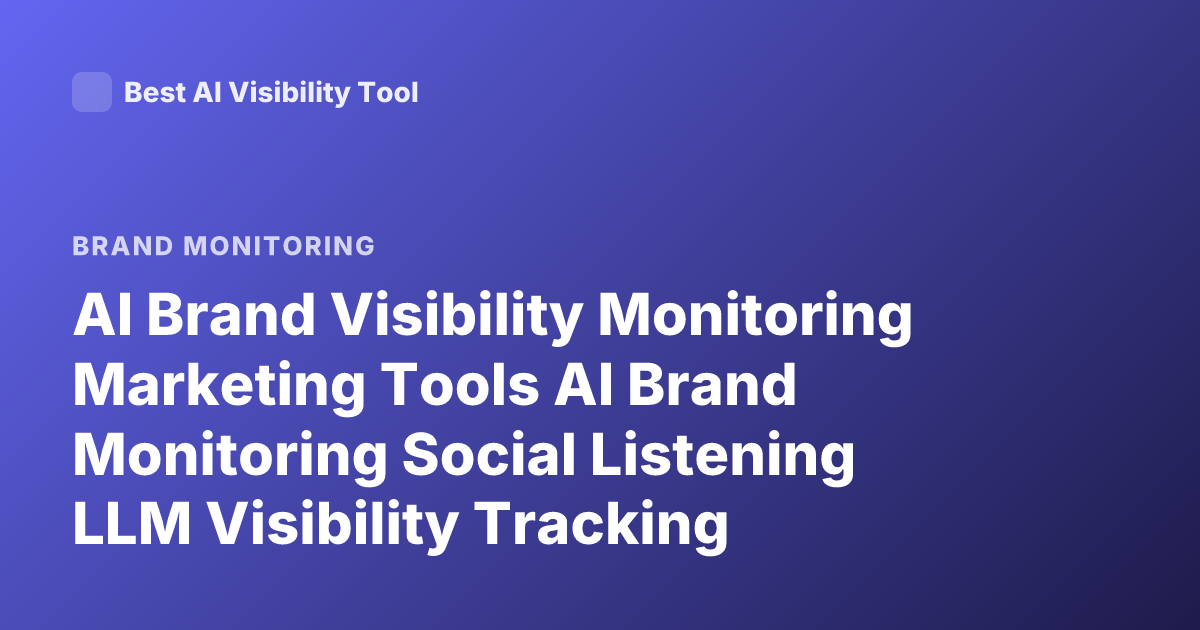 Best AI Visibility Tool

BRAND MONITORING

AI Brand Visibility Monitoring Marketing Tools AI Brand Monitoring Social Listening LLM Visibility Tracking